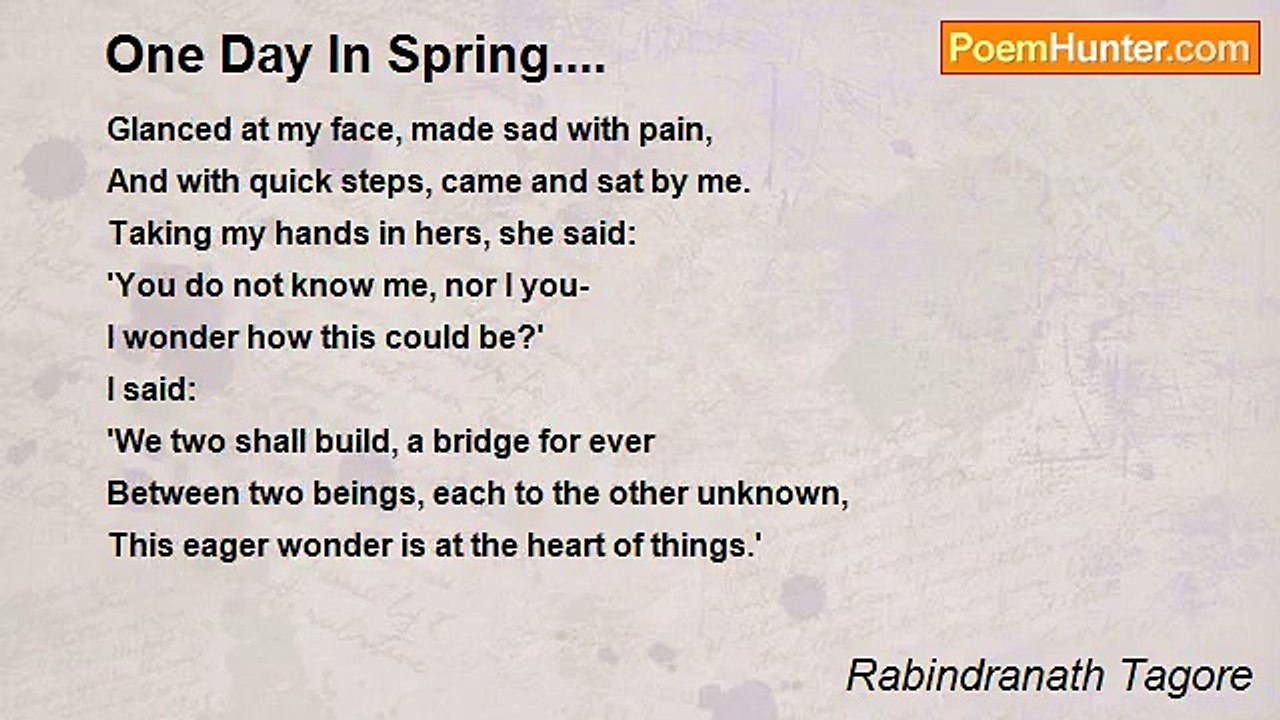 One Day In Spring....

PoemHunter.com

Glanced at my face, made sad with pain,
And with quick steps, came and sat by me.
Taking my hands in hers, she said:
'You do not know me, nor I you-
I wonder how this could be?'
I said:
'We two shall build, a bridge for ever
Between two beings, each to the other unknown,
This eager wonder is at the heart of things.'

Rabindranath Tagore